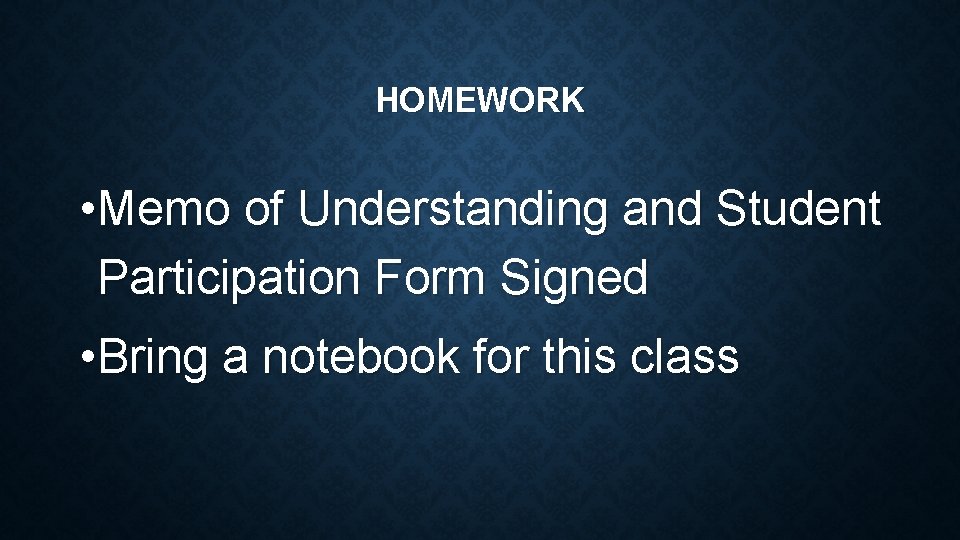 HOMEWORK

•Memo of Understanding and Student Participation Form Signed

•Bring a notebook for this class